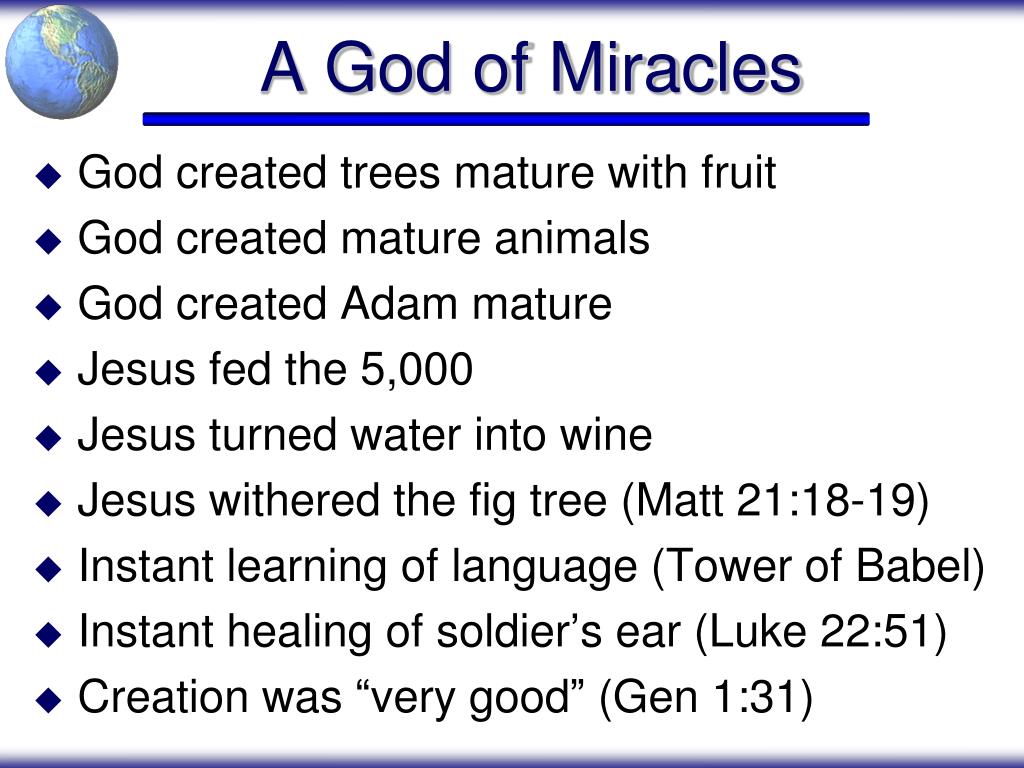 A God of Miracles

◆ God created trees mature with fruit
◆ God created mature animals
◆ God created Adam mature
◆ Jesus fed the 5,000
◆ Jesus turned water into wine
◆ Jesus withered the fig tree (Matt 21:18-19)
◆ Instant learning of language (Tower of Babel)
◆ Instant healing of soldier’s ear (Luke 22:51)
◆ Creation was “very good” (Gen 1:31)